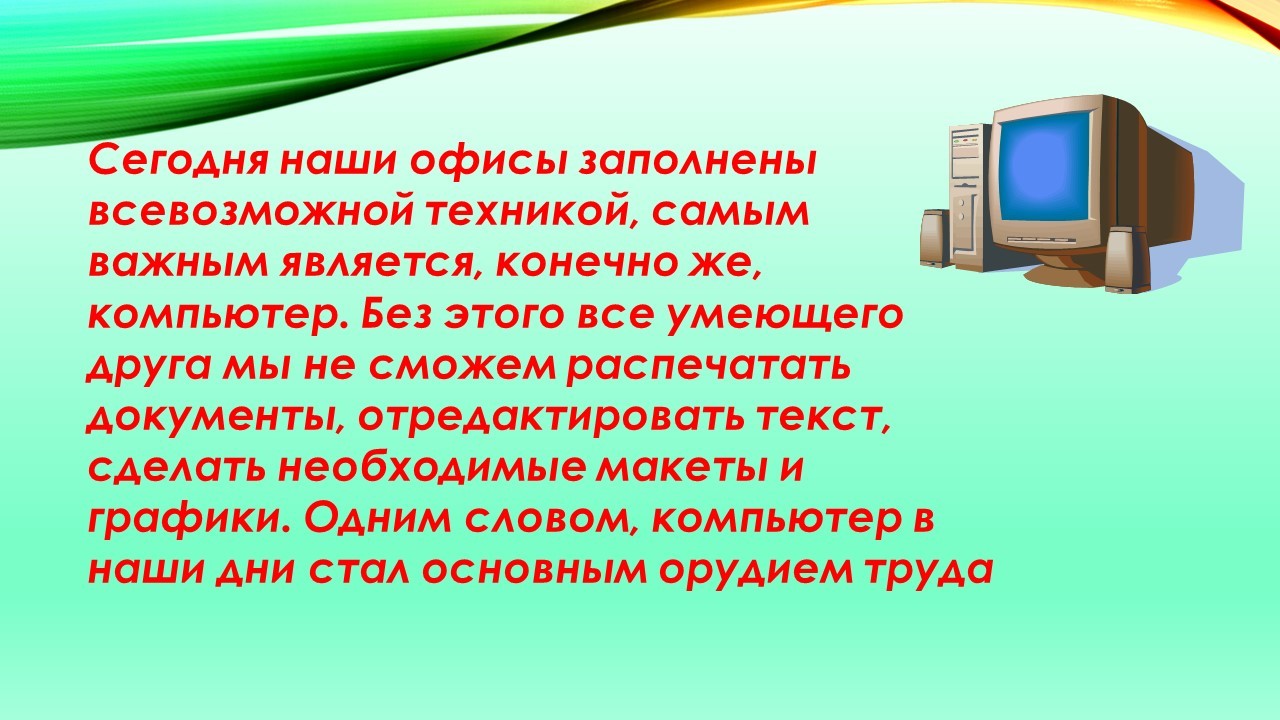 Сегодня наши офисы заполнены всевозможной техникой, самым важным является, конечно же, компьютер. Без этого все умеющего друга мы не сможем распечатать документы, отредактировать текст, сделать необходимые макеты и графики. Одним словом, компьютер в наши дни стал основным орудием труда